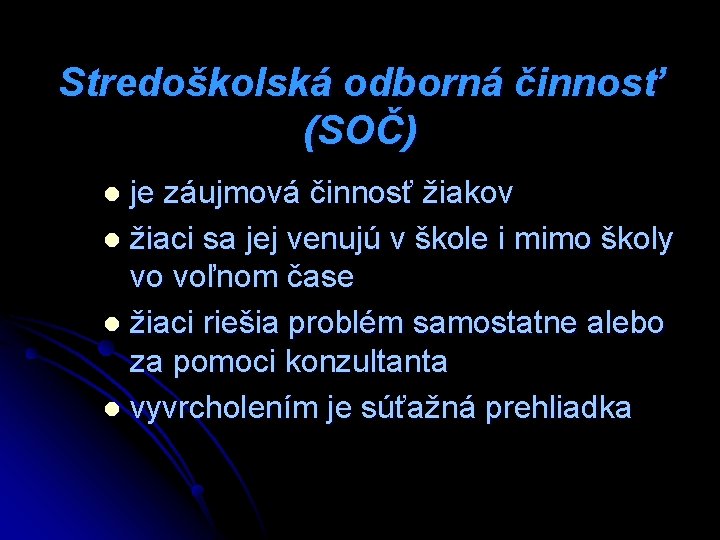 Stredoškolská odborná činnosť (SOČ)

- je záujmová činnosť žiakov
- žiaci sa jej venujú v škole i mimo školy vo voľnom čase
- žiaci riešia problém samostatne alebo za pomoci konzultanta
- vyvrcholením je súťažná prehliadka